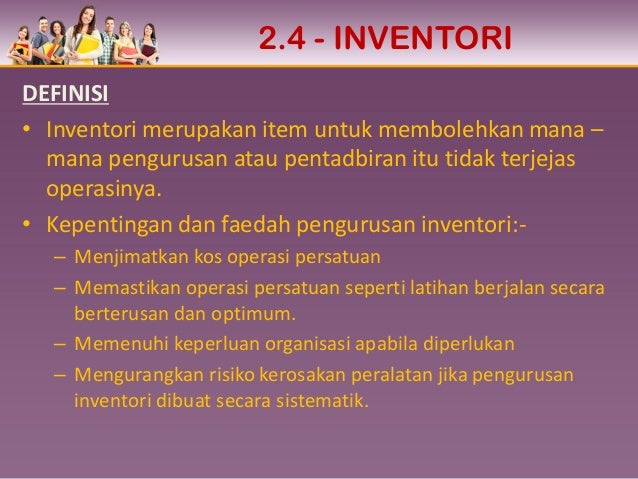 2.4 - INVENTORI

DEFINISI

• Inventori merupakan item untuk membolehkan mana – mana pengurusan atau pentadbiran itu tidak terjejas operasinya.

• Kepentingan dan faedah pengurusan inventori:-
  – Menjimatkan kos operasi persatuan
  – Memastikan operasi persatuan seperti latihan berjalan secara berterusan dan optimum.
  – Memenuhi keperluan organisasi apabila diperlukan
  – Mengurangkan risiko kerosakan peralatan jika pengurusan inventori dibuat secara sistematik.